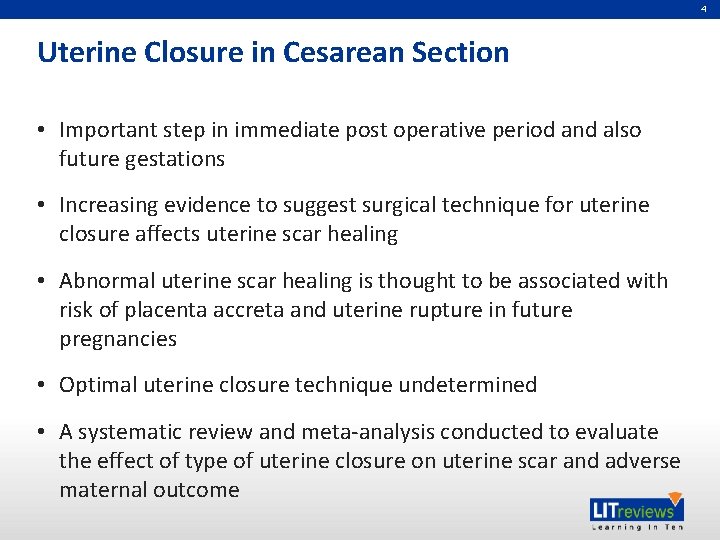 4

Uterine Closure in Cesarean Section

• Important step in immediate post operative period and also future gestations

• Increasing evidence to suggest surgical technique for uterine closure affects uterine scar healing

• Abnormal uterine scar healing is thought to be associated with risk of placenta accreta and uterine rupture in future pregnancies

• Optimal uterine closure technique undetermined

• A systematic review and meta-analysis conducted to evaluate the effect of type of uterine closure on uterine scar and adverse maternal outcome

LITreviews
Learning In Ten